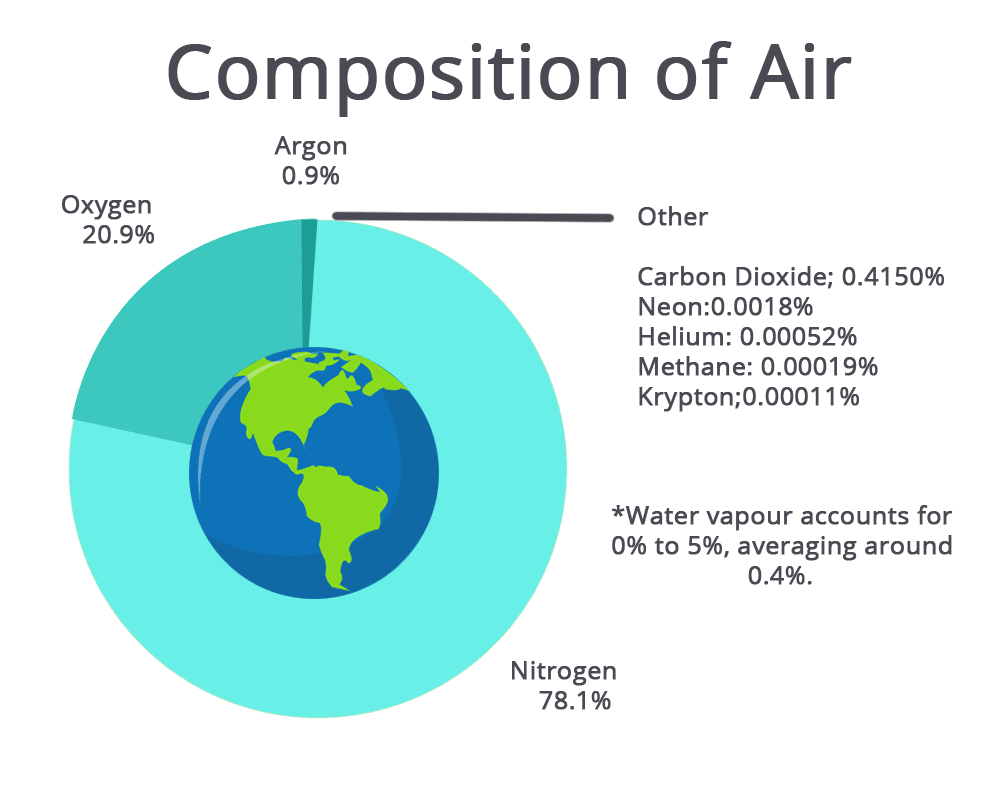 Composition of Air

Argon
0.9%

Oxygen
20.9%

Other

Carbon Dioxide; 0.4150%
Neon:0.0018%
Helium: 0.00052%
Methane: 0.00019%
Krypton;0.00011%

*Water vapour accounts for 0% to 5%, averaging around 0.4%.

Nitrogen
78.1%